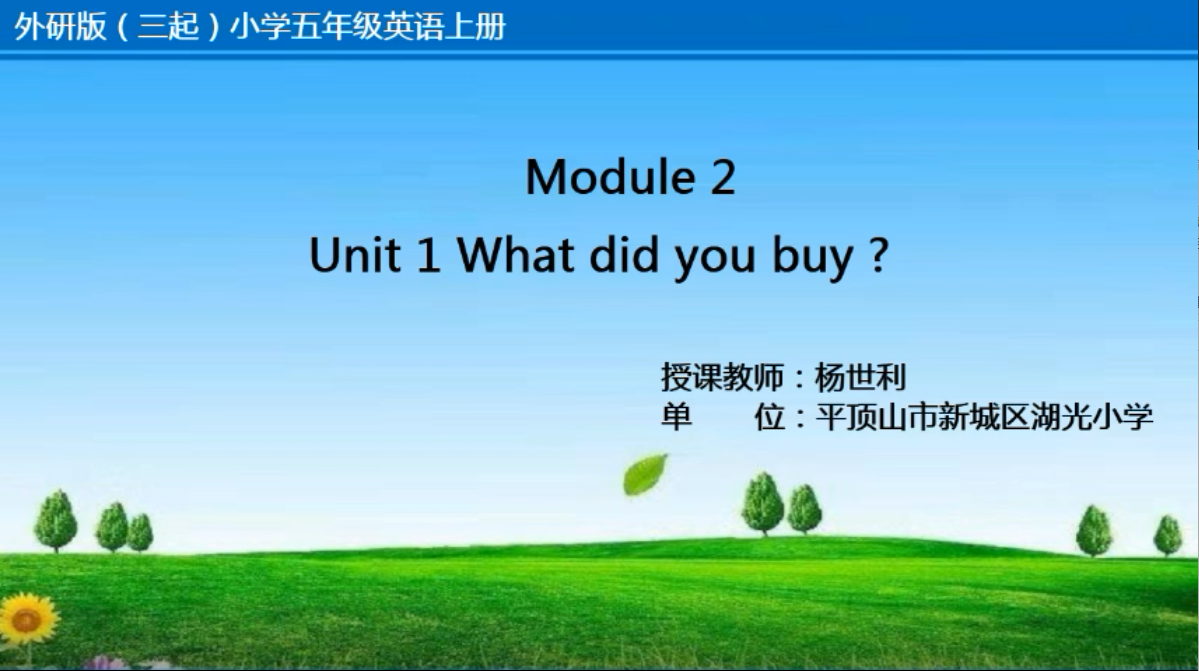 外研版（三起）小学五年级英语上册

Module 2
Unit 1 What did you buy ?

授课教师：杨世利
单　　位：平顶山市新城区湖光小学